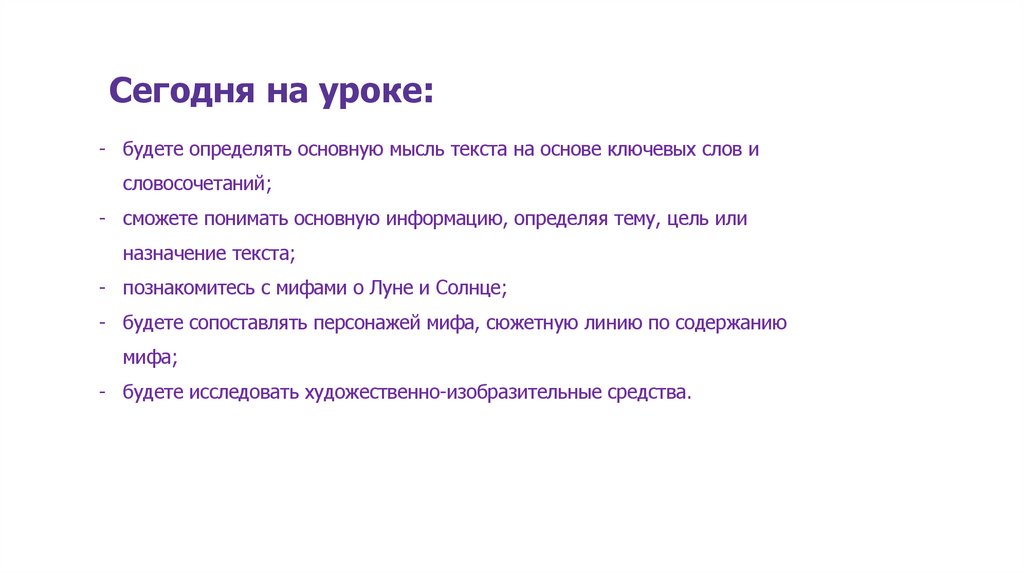 Сегодня на уроке:

- будете определять основную мысль текста на основе ключевых слов и словосочетаний;
- сможете понимать основную информацию, определяя тему, цель или назначение текста;
- познакомитесь с мифами о Луне и Солнце;
- будете сопоставлять персонажей мифа, сюжетную линию по содержанию мифа;
- будете исследовать художественно-изобразительные средства.